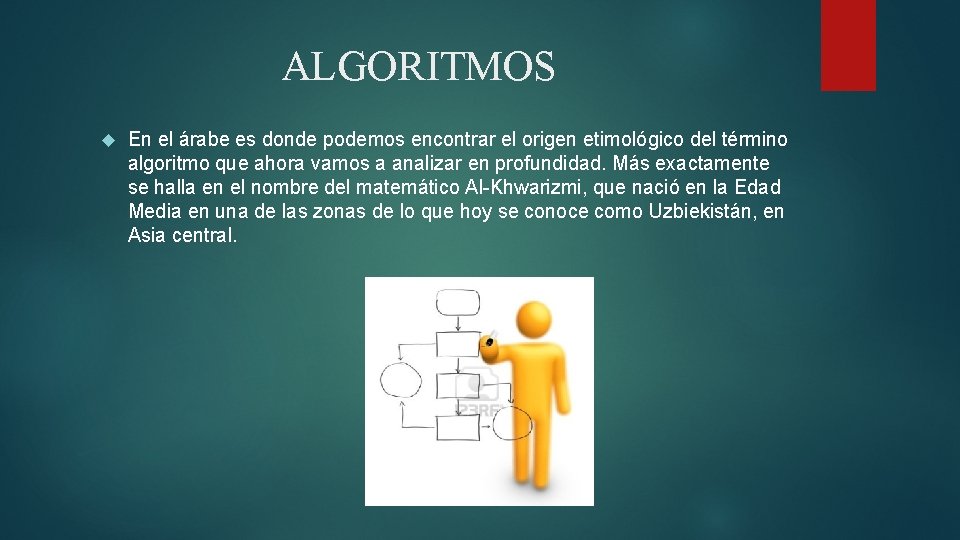 ALGORITMOS

En el árabe es donde podemos encontrar el origen etimológico del término algoritmo que ahora vamos a analizar en profundidad. Más exactamente se halla en el nombre del matemático Al-Khwarizmi, que nació en la Edad Media en una de las zonas de lo que hoy se conoce como Uzbiekistán, en Asia central.

123RF